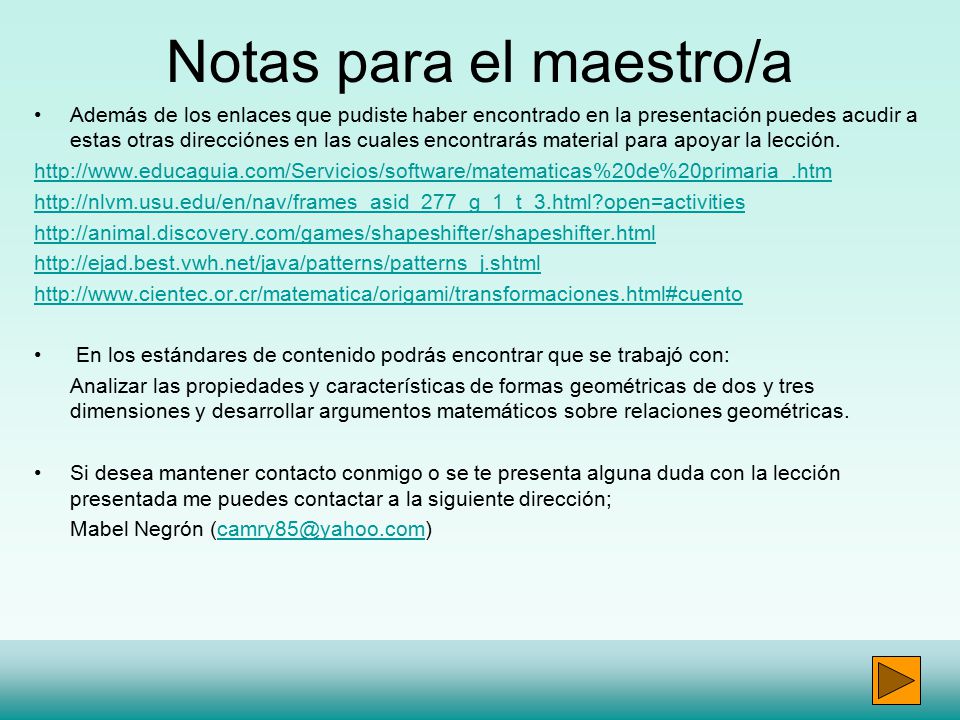 Notas para el maestro/a

• Además de los enlaces que pudiste haber encontrado en la presentación puedes acudir a estas otras direcciónes en las cuales encontrarás material para apoyar la lección.

http://www.educaguia.com/Servicios/software/matematicas%20de%20primaria_.htm

http://nlvm.usu.edu/en/nav/frames_asid_277_g_1_t_3.html?open=activities

http://animal.discovery.com/games/shapeshifter/shapeshifter.html

http://ejad.best.vwh.net/java/patterns/patterns_j.shtml

http://www.cientec.or.cr/matematica/origami/transformaciones.html#cuento

• En los estándares de contenido podrás encontrar que se trabajó con:

Analizar las propiedades y características de formas geométricas de dos y tres dimensiones y desarrollar argumentos matemáticos sobre relaciones geométricas.

• Si desea mantener contacto conmigo o se te presenta alguna duda con la lección presentada me puedes contactar a la siguiente dirección;

Mabel Negrón (camry85@yahoo.com)